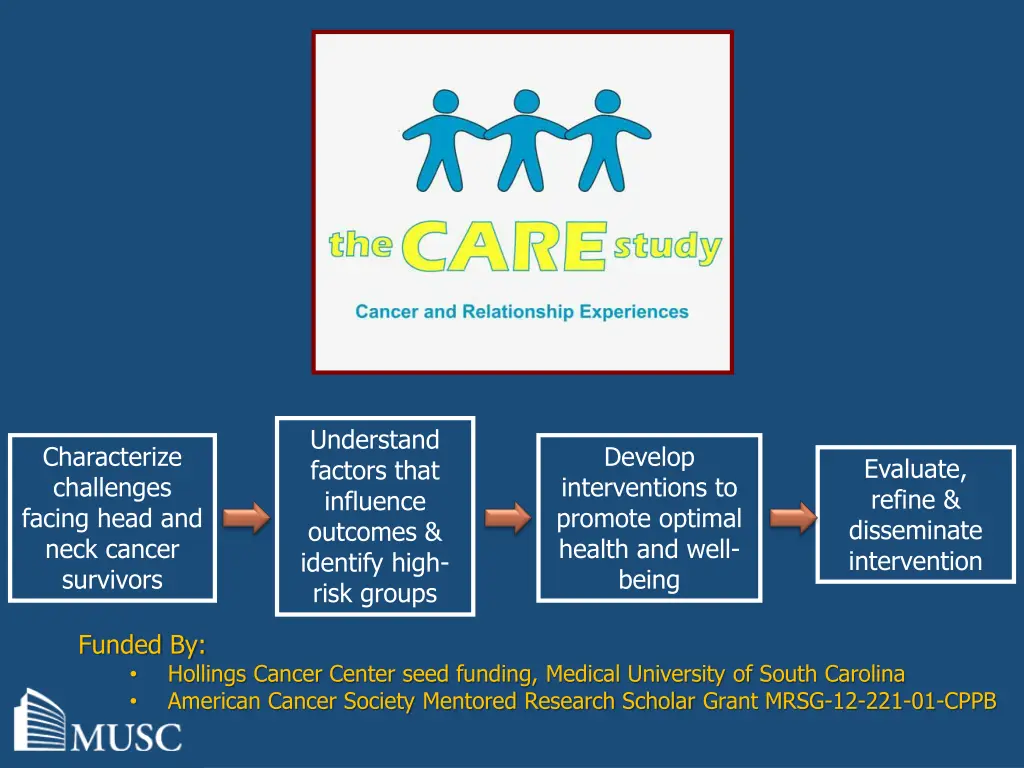 the CARE study

Cancer and Relationship Experiences

Characterize challenges facing head and neck cancer survivors

Understand factors that influence outcomes & identify high-risk groups

Develop interventions to promote optimal health and well-being

Evaluate, refine & disseminate intervention

Funded By:
• Hollings Cancer Center seed funding, Medical University of South Carolina
• American Cancer Society Mentored Research Scholar Grant MRSG-12-221-01-CPPB

MUSC